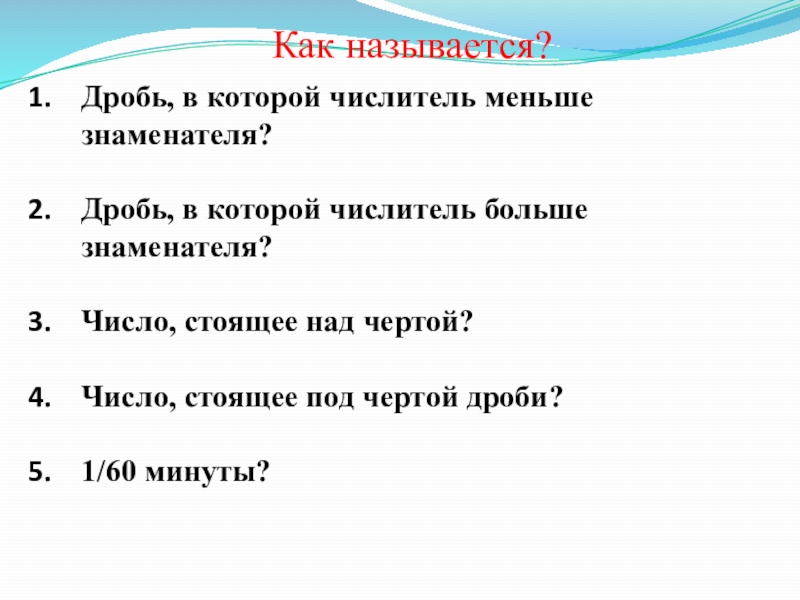 Как называется?

1. Дробь, в которой числитель меньше знаменателя?

2. Дробь, в которой числитель больше знаменателя?

3. Число, стоящее над чертой?

4. Число, стоящее под чертой дроби?

5. 1/60 минуты?